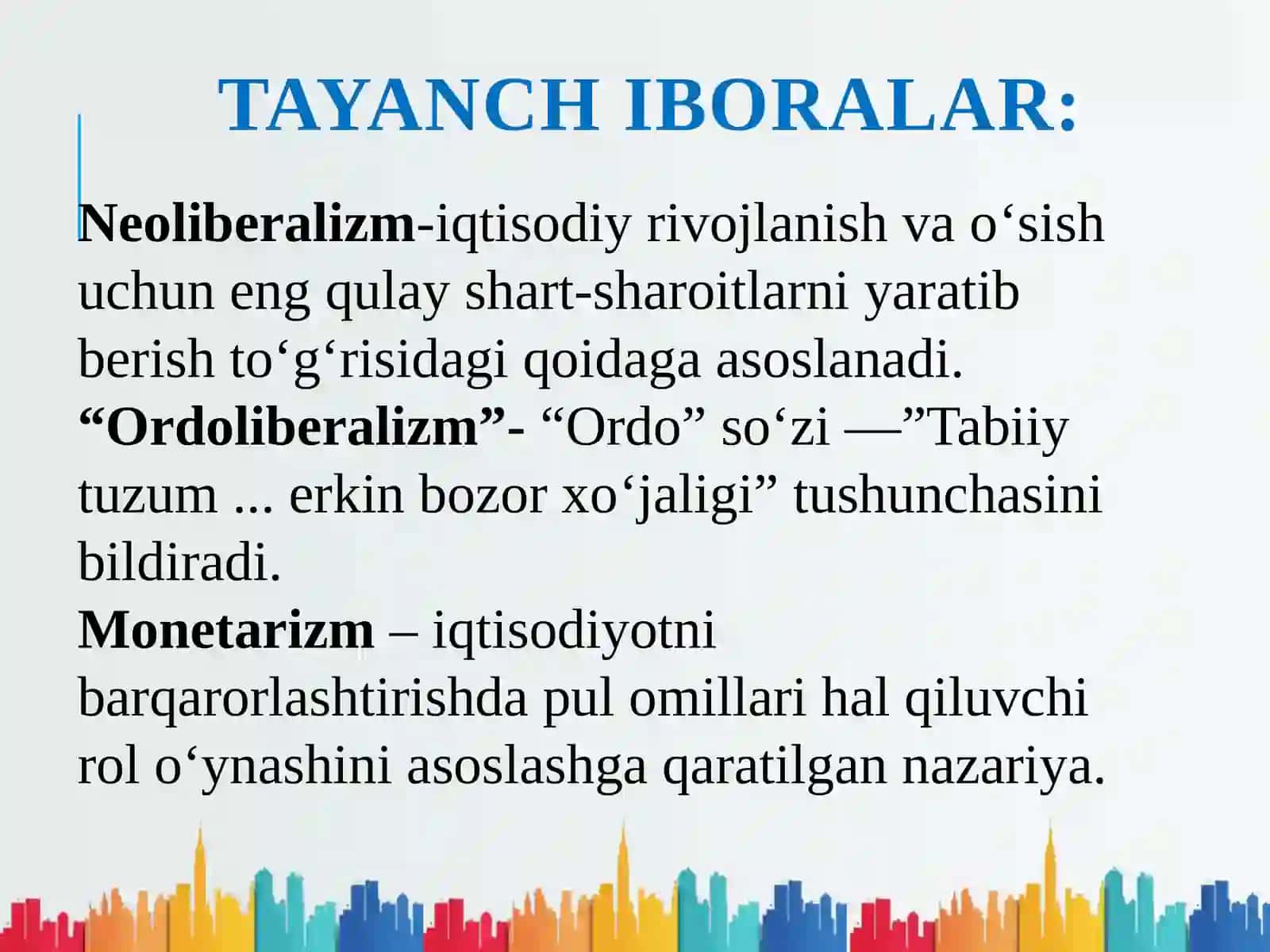 TAYANCH IBORALAR:

Neoliberalizm-iqtisodiy rivojlanish va o‘sish uchun eng qulay shart-sharoitlarni yaratib berish to‘g‘risidagi qoidaga asoslanadi.
“Ordoliberalizm”- “Ordo” so‘zi —”Tabiiy tuzum ... erkin bozor xo‘jaligi” tushunchasini bildiradi.
Monetarizm – iqtisodiyotni barqarorlashtirishda pul omillari hal qiluvchi rol o‘ynashini asoslashga qaratilgan nazariya.